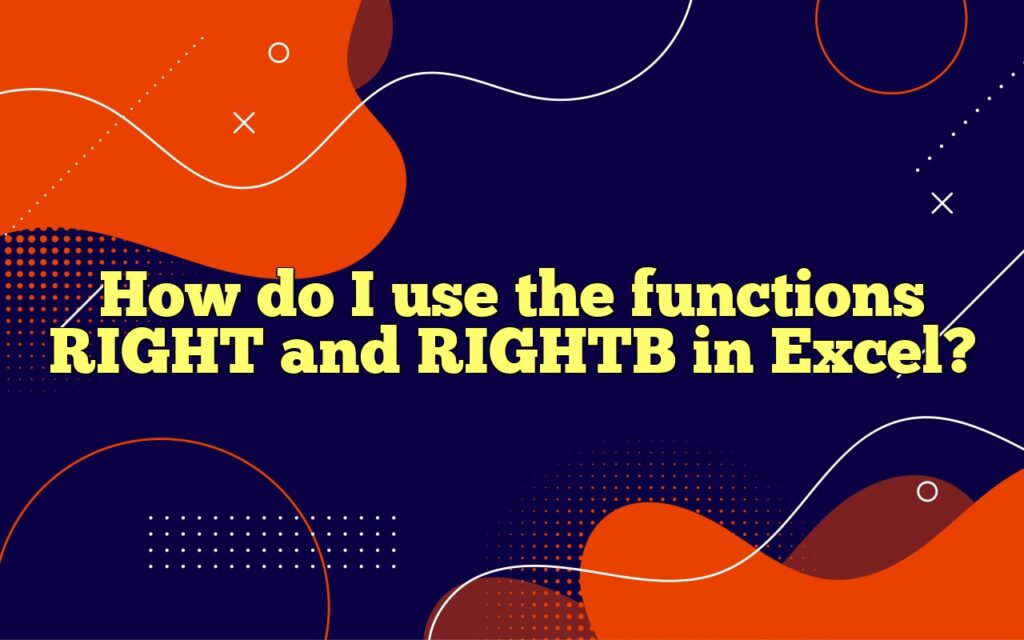 How do I use the functions RIGHT and RIGHTB in Excel?